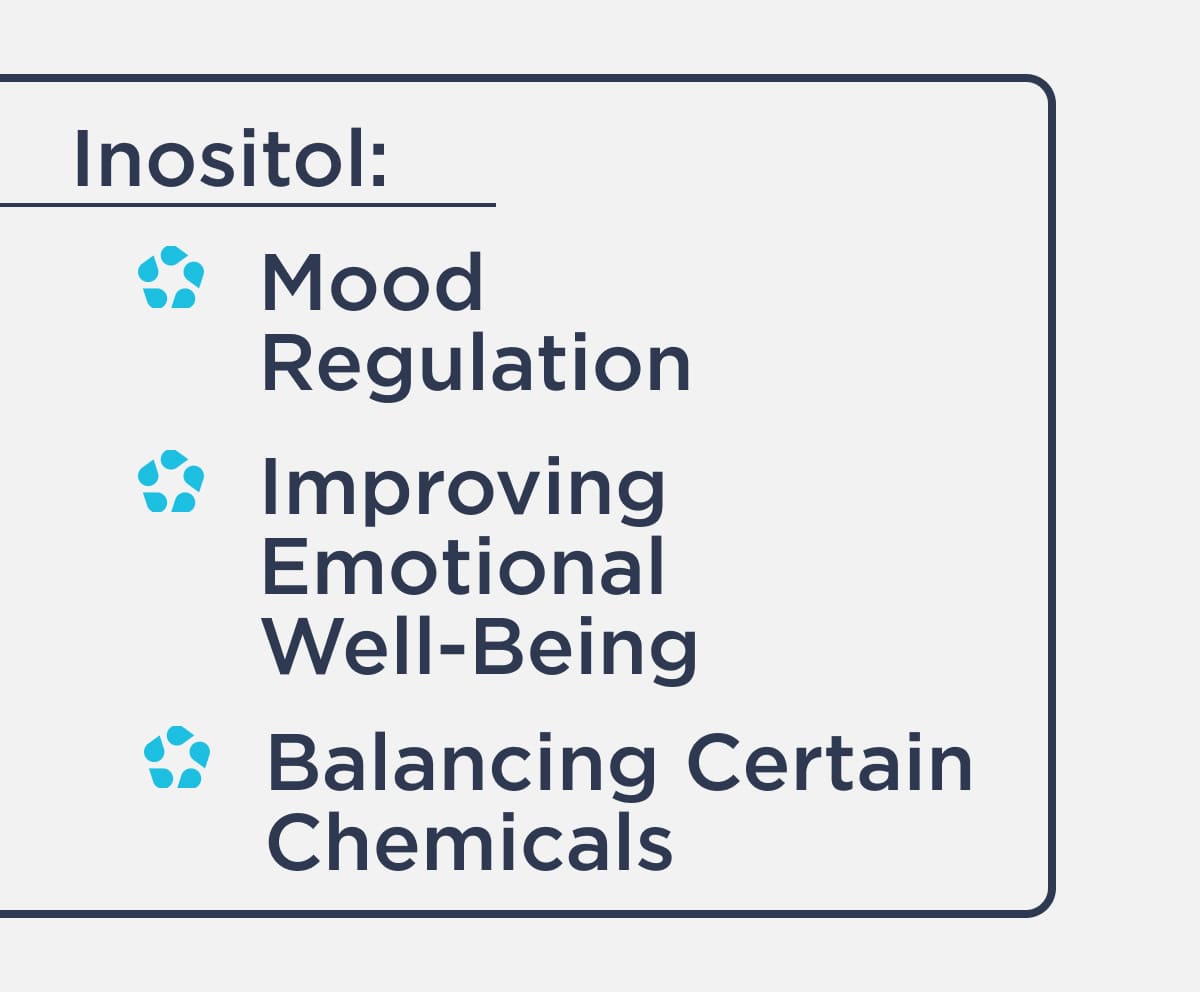 Inositol:

Mood Regulation

Improving Emotional Well-Being

Balancing Certain Chemicals